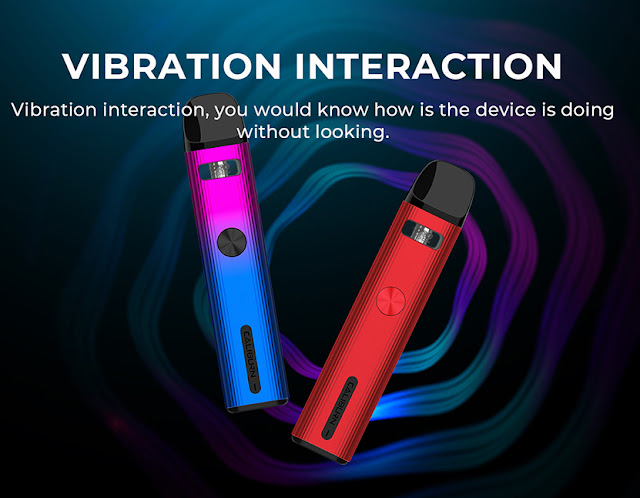 VIBRATION INTERACTION

Vibration interaction, you would know how is the device is doing without looking.

CALIBURN

CALIBURN